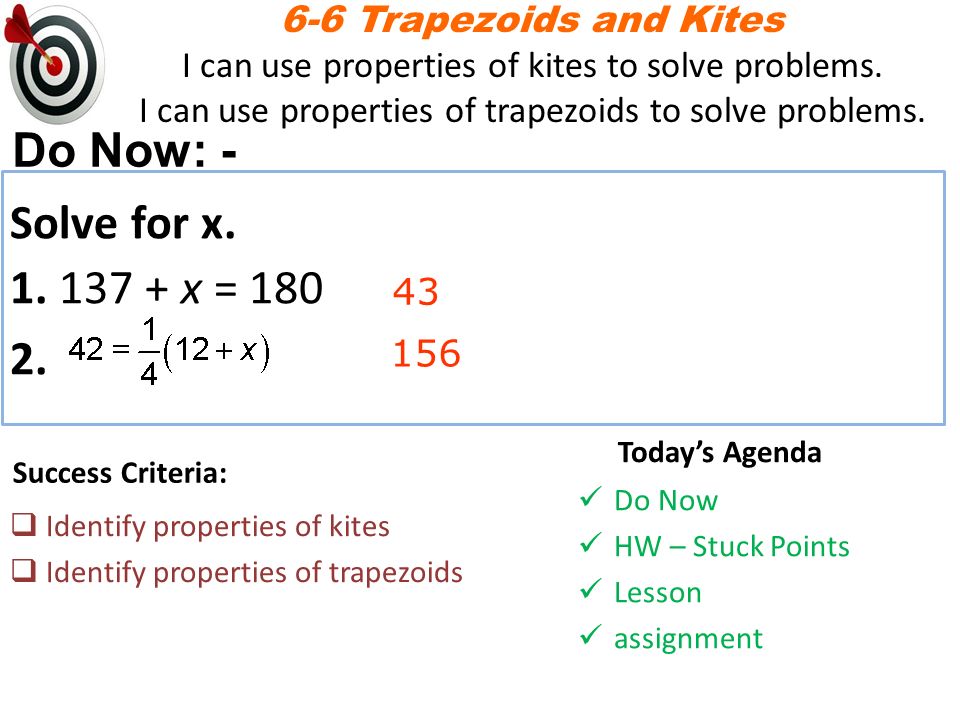 6-6 Trapezoids and Kites

I can use properties of kites to solve problems.
I can use properties of trapezoids to solve problems.

Do Now: -

Solve for x.

1. $137 + x = 180$ 43

2. $42 = \frac{1}{4}(12 + x)$ 156

Success Criteria:

❑ Identify properties of kites
❑ Identify properties of trapezoids

Today's Agenda

✓ Do Now
✓ HW – Stuck Points
✓ Lesson
✓ assignment